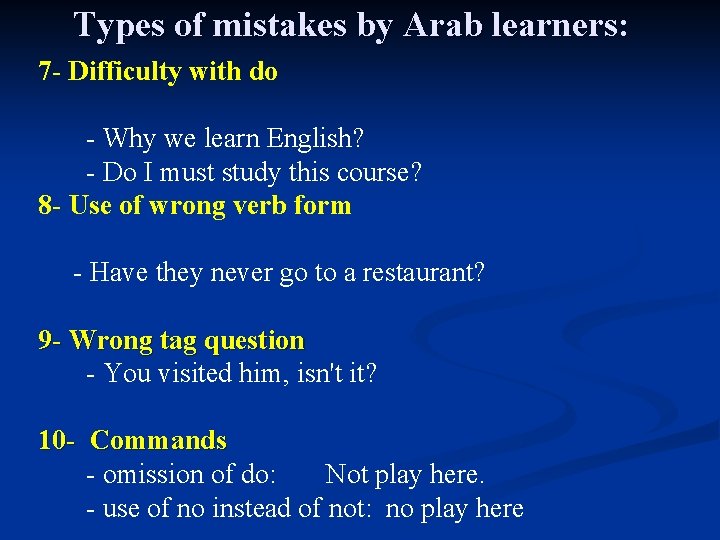 Types of mistakes by Arab learners:

7- Difficulty with do

- Why we learn English?
- Do I must study this course?

8- Use of wrong verb form

- Have they never go to a restaurant?

9- Wrong tag question
- You visited him, isn't it?

10- Commands
- omission of do: Not play here.
- use of no instead of not: no play here